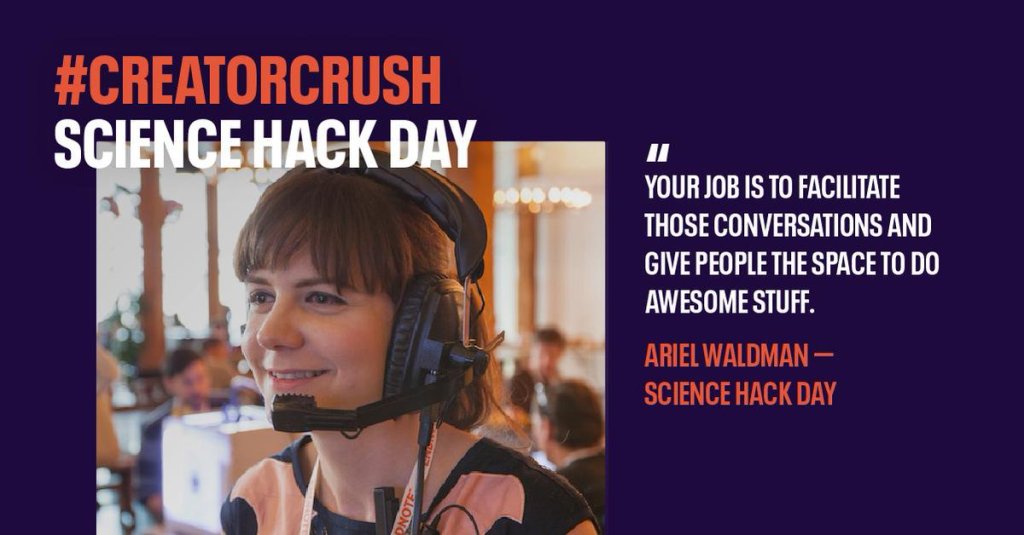 #CREATORCRUSH
SCIENCE HACK DAY

"
YOUR JOB IS TO FACILITATE THOSE CONVERSATIONS AND GIVE PEOPLE THE SPACE TO DO AWESOME STUFF.

ARIEL WALDMAN — SCIENCE HACK DAY